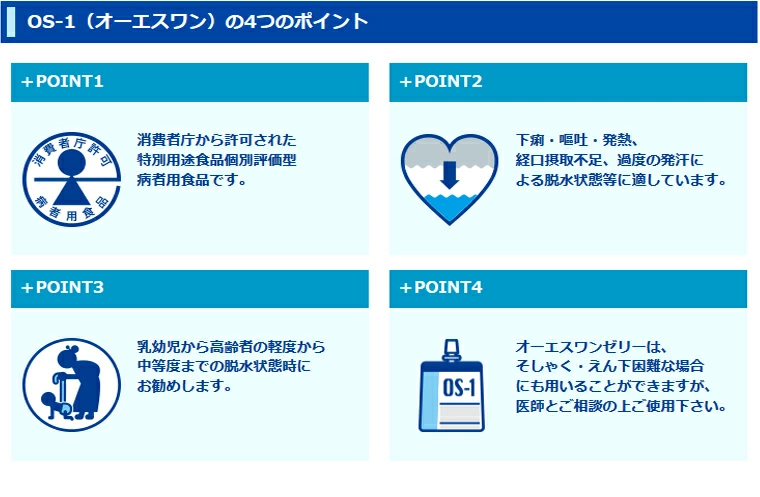 OS-1（オーエスワン）の4つのポイント

+POINT1

消費者庁許可

病者用食品

消費者庁から許可された特別用途食品個別評価型病者用食品です。

+POINT2

下痢・嘔吐・発熱、経口摂取不足、過度の発汗による脱水状態等に適しています。

+POINT3

乳幼児から高齢者の軽度から中等度までの脱水状態時にお勧めします。

+POINT4

OS-1

オーエスワンゼリーは、そしゃく・えん下困難な場合にも用いることができますが、医師とご相談の上ご使用下さい。